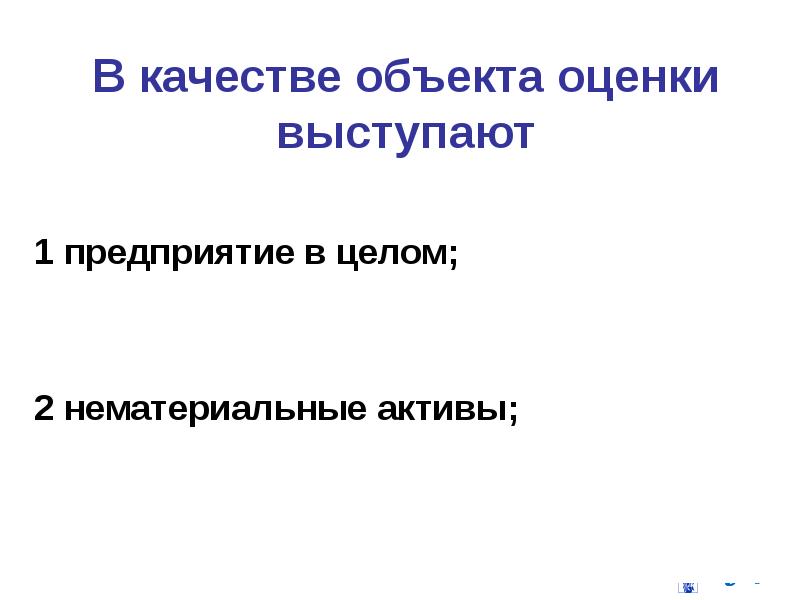 В качестве объекта оценки выступают

1 предприятие в целом;

2 нематериальные активы;